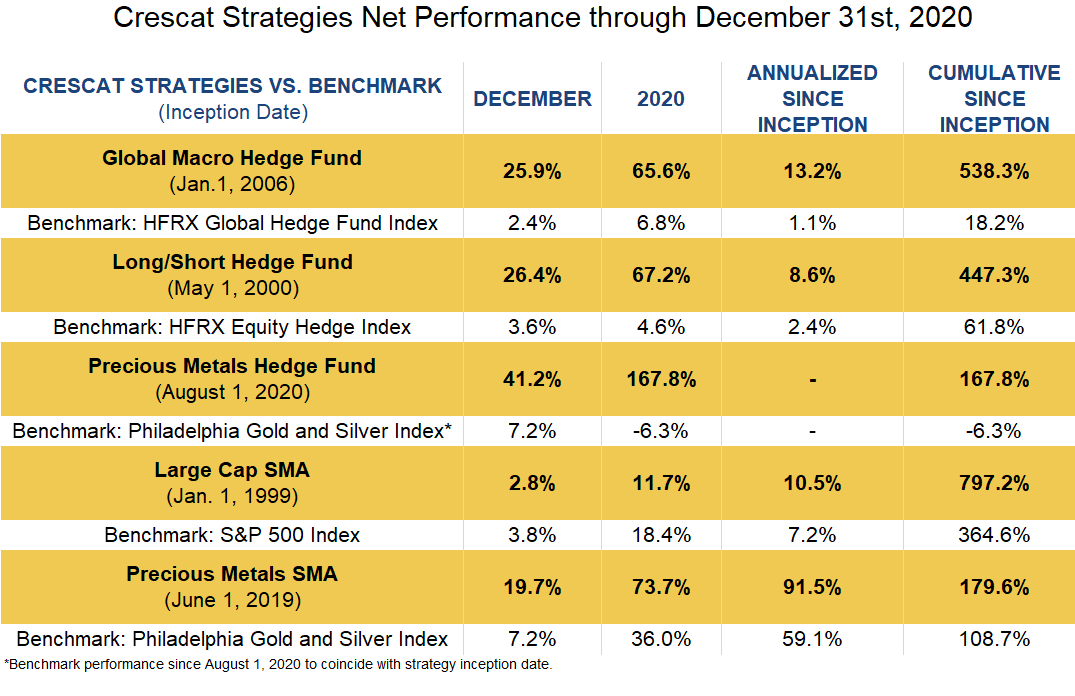 Crescat Strategies Net Performance through December 31st, 2020

| CRESCAT STRATEGIES VS. BENCHMARK (Inception Date) | DECEMBER | 2020 | ANNUALIZED SINCE INCEPTION | CUMULATIVE SINCE INCEPTION |
|---|---|---|---|---|
| Global Macro Hedge Fund (Jan.1, 2006) | 25.9% | 65.6% | 13.2% | 538.3% |
| Benchmark: HFRX Global Hedge Fund Index | 2.4% | 6.8% | 1.1% | 18.2% |
| Long/Short Hedge Fund (May 1, 2000) | 26.4% | 67.2% | 8.6% | 447.3% |
| Benchmark: HFRX Equity Hedge Index | 3.6% | 4.6% | 2.4% | 61.8% |
| Precious Metals Hedge Fund (August 1, 2020) | 41.2% | 167.8% | - | 167.8% |
| Benchmark: Philadelphia Gold and Silver Index* | 7.2% | -6.3% | - | -6.3% |
| Large Cap SMA (Jan. 1, 1999) | 2.8% | 11.7% | 10.5% | 797.2% |
| Benchmark: S&P 500 Index | 3.8% | 18.4% | 7.2% | 364.6% |
| Precious Metals SMA (June 1, 2019) | 19.7% | 73.7% | 91.5% | 179.6% |
| Benchmark: Philadelphia Gold and Silver Index | 7.2% | 36.0% | 59.1% | 108.7% |

*Benchmark performance since August 1, 2020 to coincide with strategy inception date.